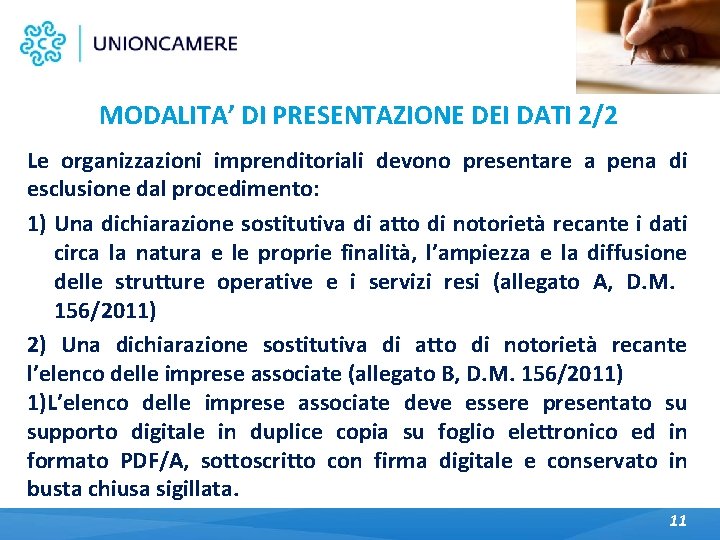 UNIONCAMERE

MODALITA' DI PRESENTAZIONE DEI DATI 2/2

Le organizzazioni imprenditoriali devono presentare a pena di esclusione dal procedimento:

1) Una dichiarazione sostitutiva di atto di notorietà recante i dati circa la natura e le proprie finalità, l'ampiezza e la diffusione delle strutture operative e i servizi resi (allegato A, D.M. 156/2011)

2) Una dichiarazione sostitutiva di atto di notorietà recante l'elenco delle imprese associate (allegato B, D.M. 156/2011)

1)L'elenco delle imprese associate deve essere presentato su supporto digitale in duplice copia su foglio elettronico ed in formato PDF/A, sottoscritto con firma digitale e conservato in busta chiusa sigillata.

11